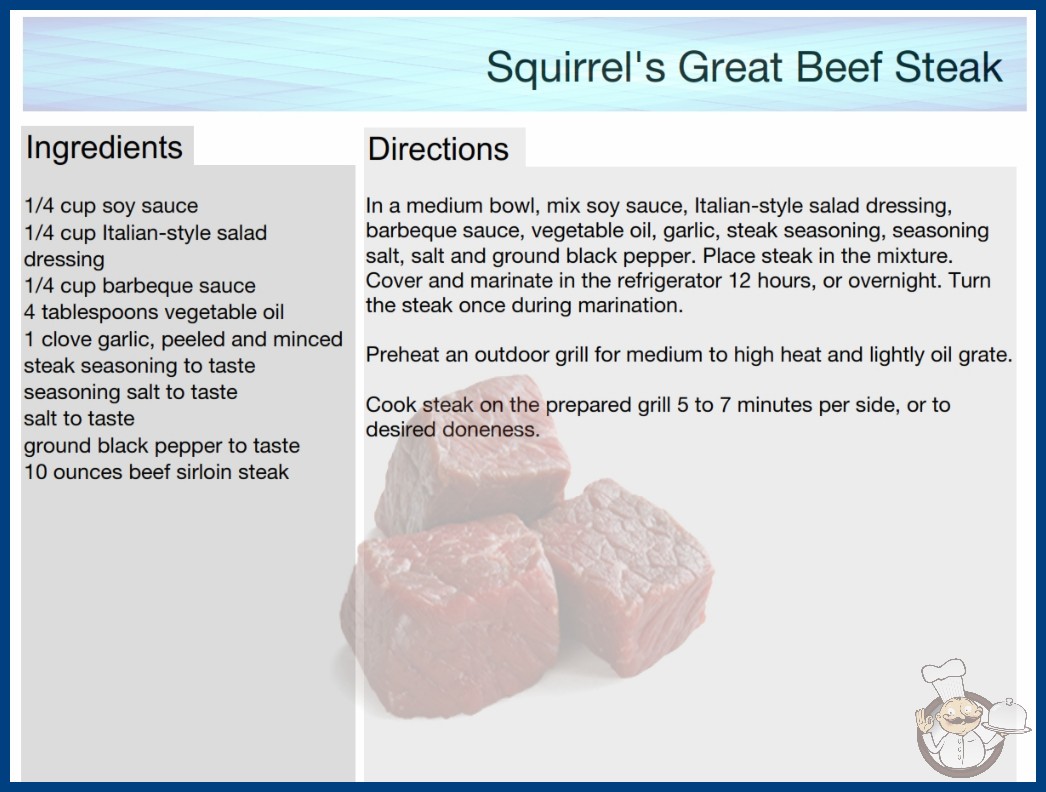 Squirrel's Great Beef Steak

Ingredients

1/4 cup soy sauce
1/4 cup Italian-style salad dressing
1/4 cup barbeque sauce
4 tablespoons vegetable oil
1 clove garlic, peeled and minced
steak seasoning to taste
seasoning salt to taste
salt to taste
ground black pepper to taste
10 ounces beef sirloin steak

Directions

In a medium bowl, mix soy sauce, Italian-style salad dressing, barbeque sauce, vegetable oil, garlic, steak seasoning, seasoning salt, salt and ground black pepper. Place steak in the mixture. Cover and marinate in the refrigerator 12 hours, or overnight. Turn the steak once during marination.

Preheat an outdoor grill for medium to high heat and lightly oil grate.

Cook steak on the prepared grill 5 to 7 minutes per side, or to desired doneness.